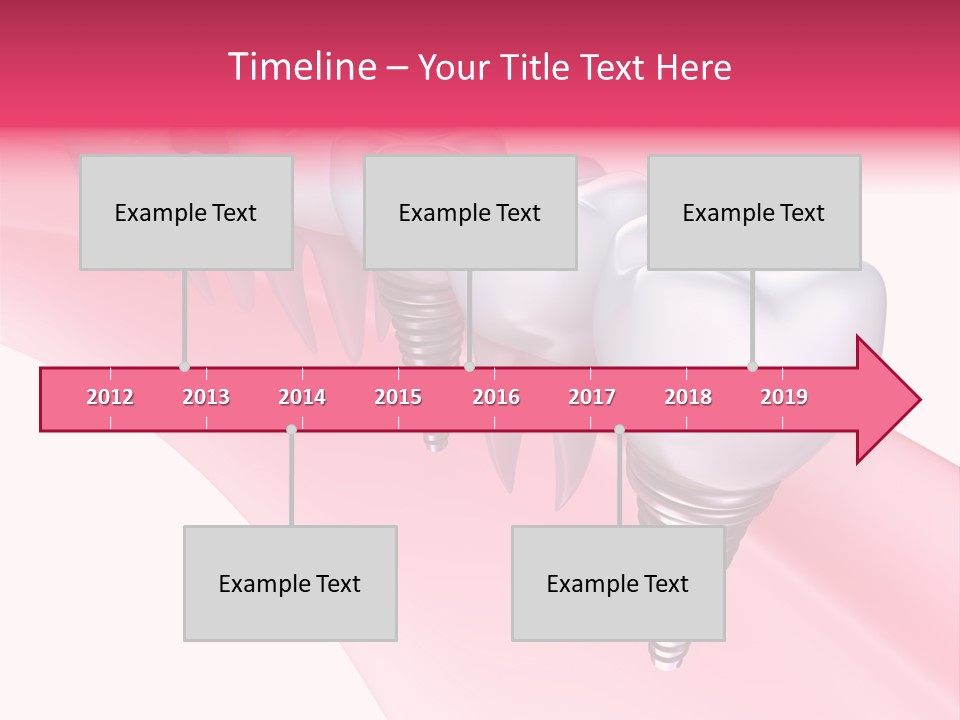 Timeline – Your Title Text Here

Example Text

Example Text

Example Text

2012 2013 2014 2015 2016 2017 2018 2019

Example Text

Example Text